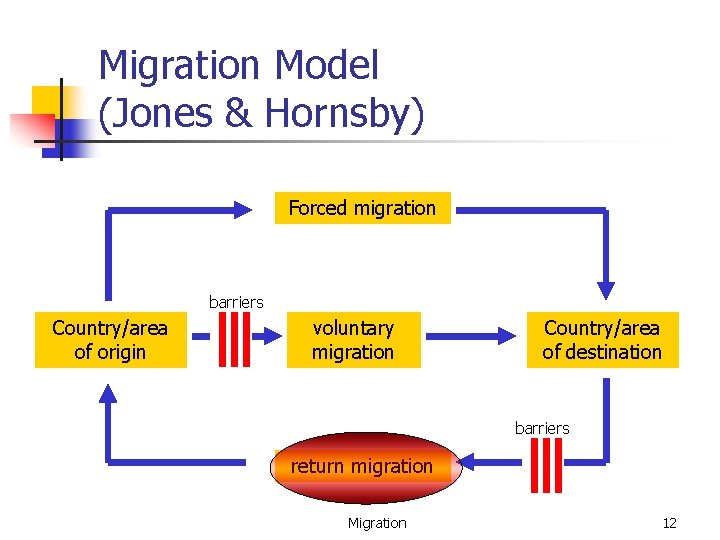 Migration Model (Jones & Hornsby)

Forced migration

barriers

Country/area of origin

voluntary migration

Country/area of destination

barriers

return migration

Migration

12